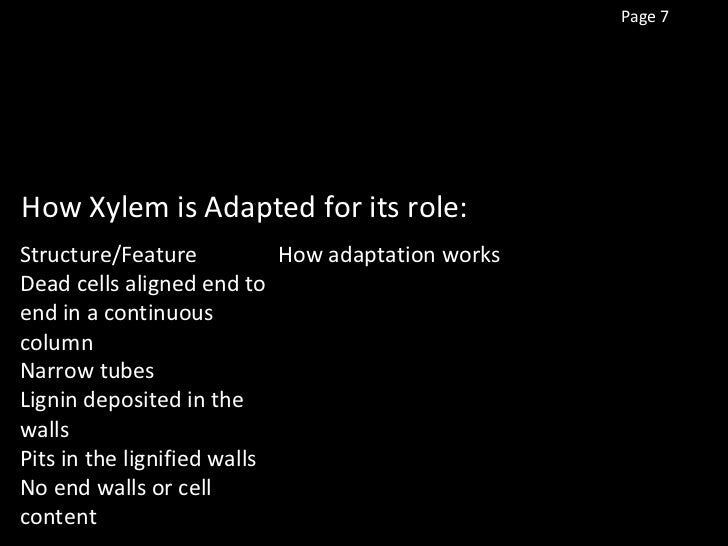 Page 7

How Xylem is Adapted for its role:

| Structure/Feature | How adaptation works |
|---|---|
| Dead cells aligned end to end in a continuous column | |
| Narrow tubes | |
| Lignin deposited in the walls | |
| Pits in the lignified walls | |
| No end walls or cell content | |